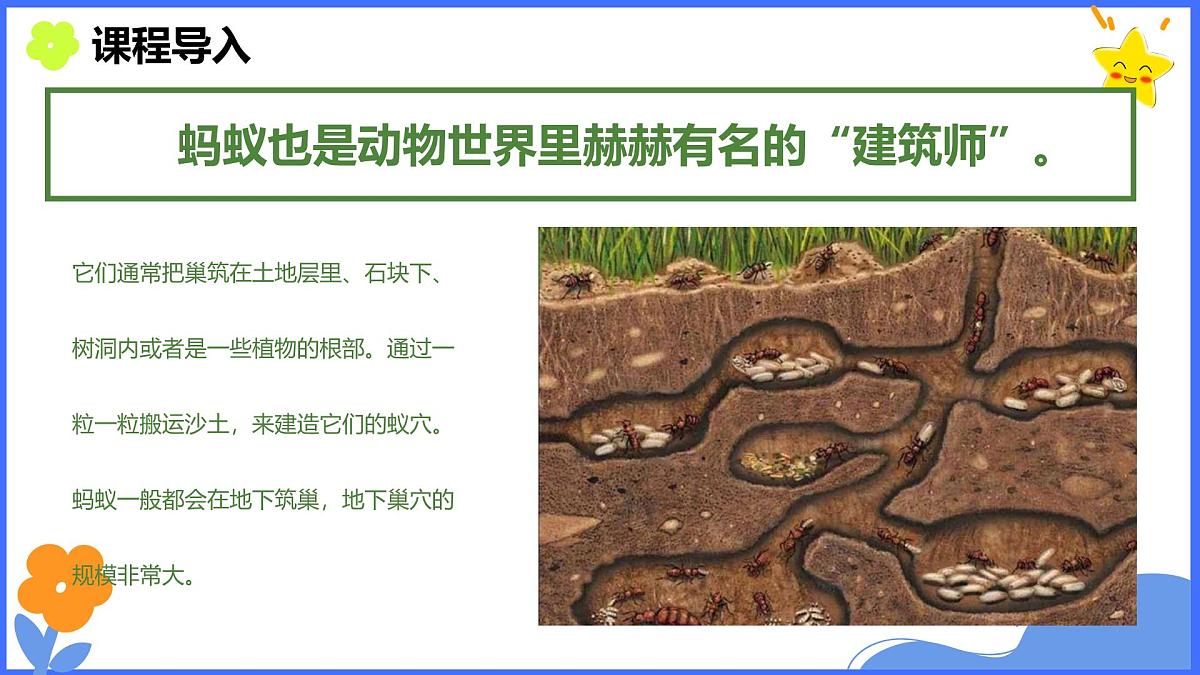 课程导入

蚂蚁也是动物世界里赫赫有名的“建筑师”。

它们通常把巢筑在土地层里、石块下、树洞内或者是一些植物的根部。通过一粒一粒搬运沙土，来建造它们的蚁穴。蚂蚁一般都会在地下筑巢，地下巢穴的规模非常大。